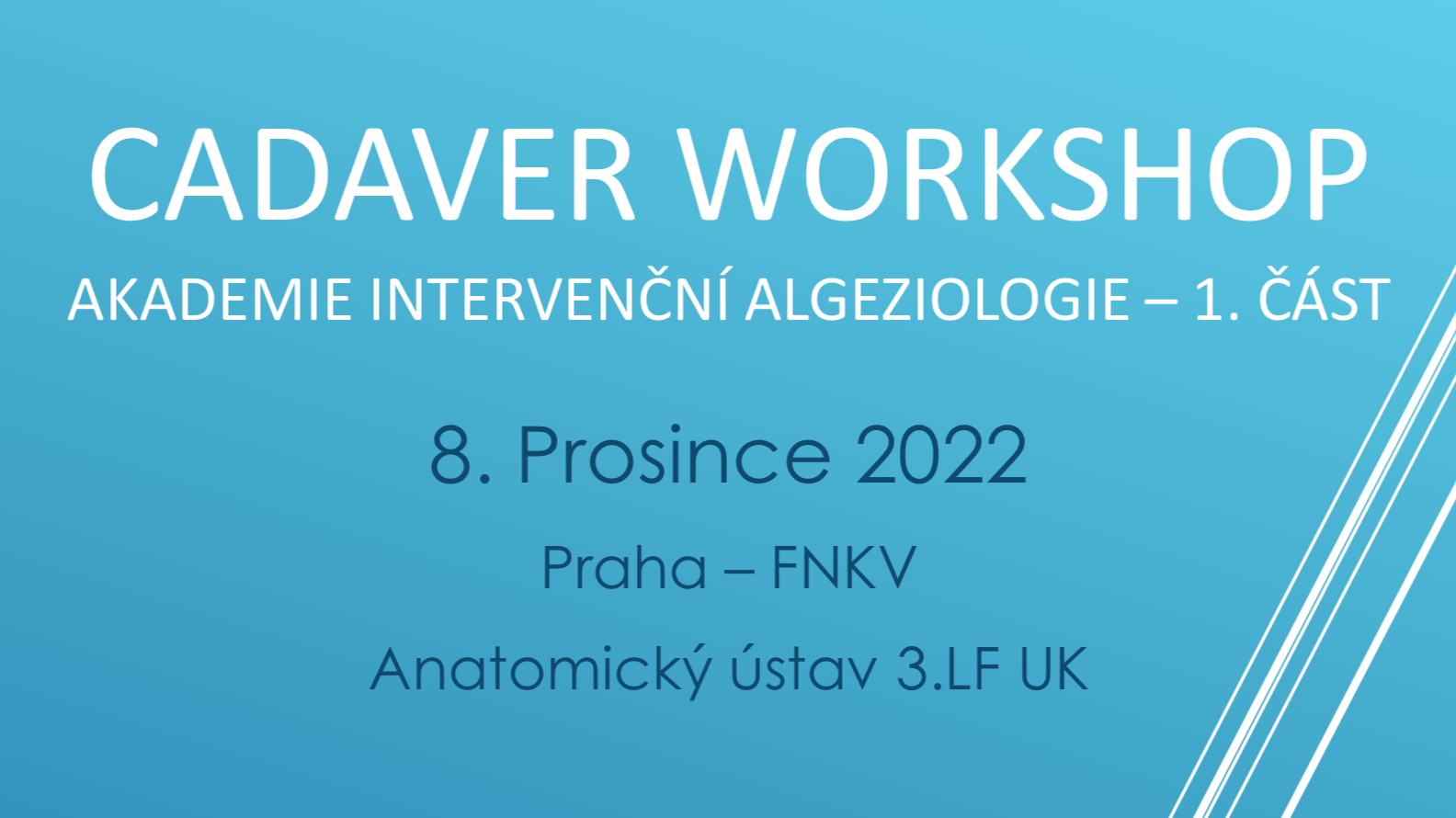 CADAVER WORKSHOP

AKADEMIE INTERVENČNÍ ALGEZIOLOGIE – 1. ČÁST

8. Prosince 2022

Praha – FNKV

Anatomický ústav 3.LF UK